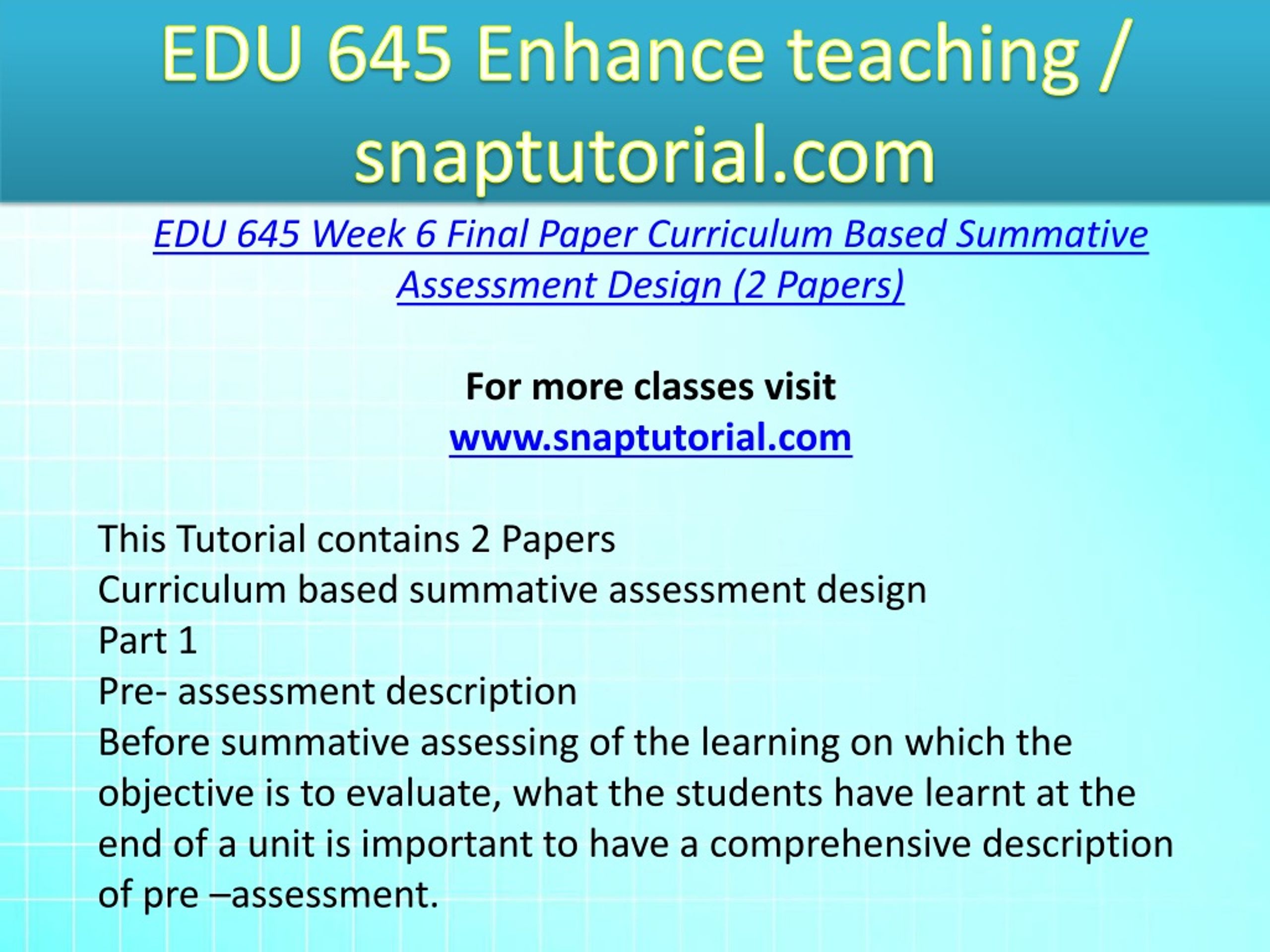 EDU 645 Enhance teaching / snaptutorial.com

EDU 645 Week 6 Final Paper Curriculum Based Summative Assessment Design (2 Papers)

For more classes visit
www.snaptutorial.com

This Tutorial contains 2 Papers
Curriculum based summative assessment design
Part 1
Pre- assessment description
Before summative assessing of the learning on which the objective is to evaluate, what the students have learnt at the end of a unit is important to have a comprehensive description of pre –assessment.